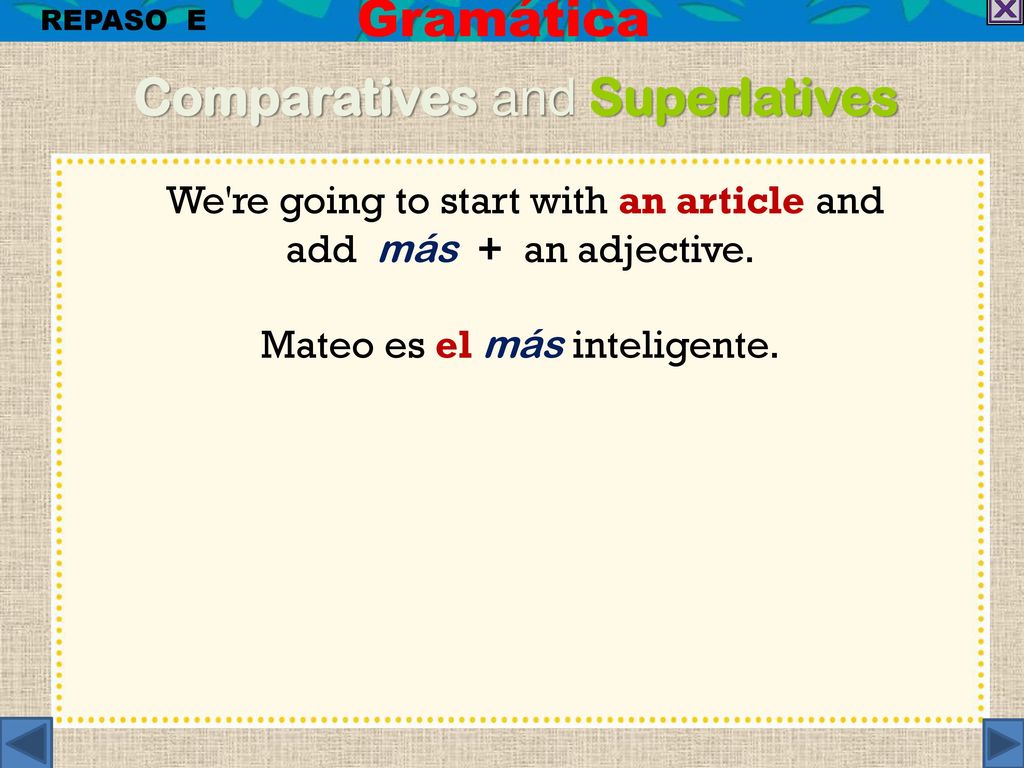 REPASO E

Gramática

Comparatives and Superlatives

We're going to start with an article and add más + an adjective.

Mateo es el más inteligente.